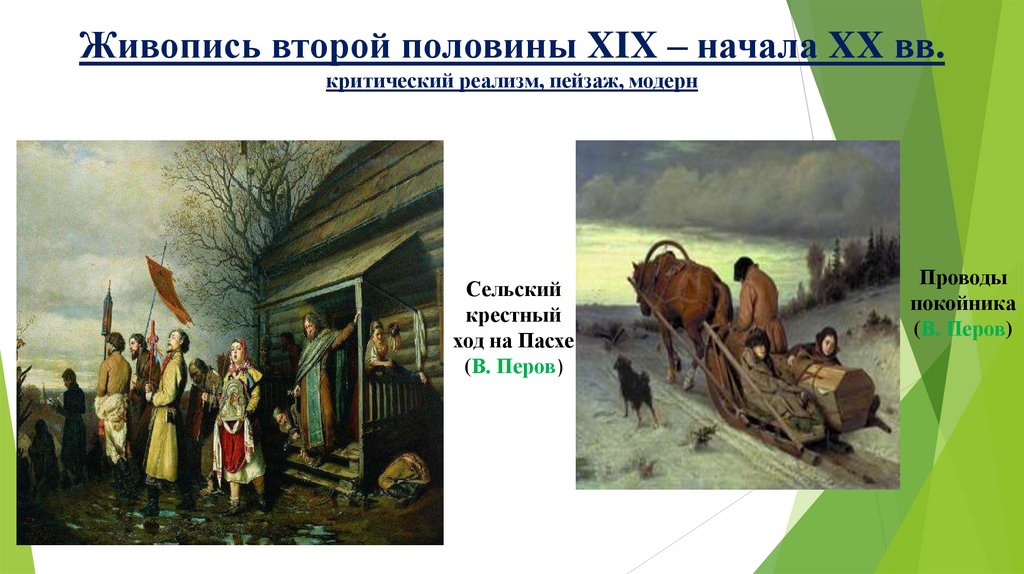 Живопись второй половины XIX – начала XX вв.

критический реализм, пейзаж, модерн

Сельский крестный ход на Пасхе (В. Перов)

Проводы покойника (В. Перов)